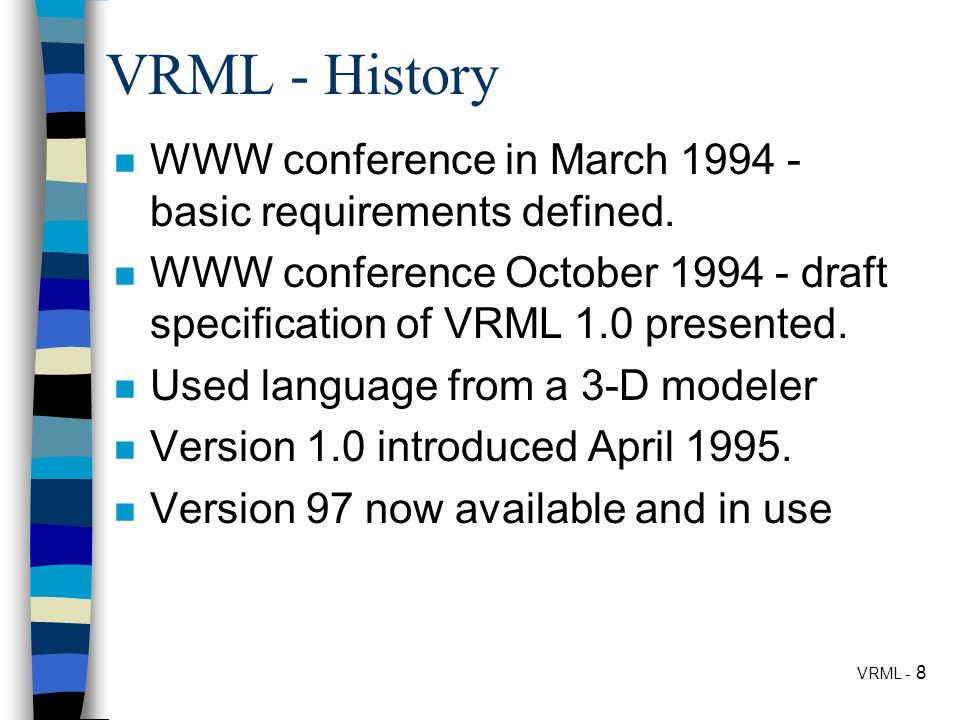 VRML - History

- WWW conference in March 1994 - basic requirements defined.
- WWW conference October 1994 - draft specification of VRML 1.0 presented.
- Used language from a 3-D modeler
- Version 1.0 introduced April 1995.
- Version 97 now available and in use

VRML - 8